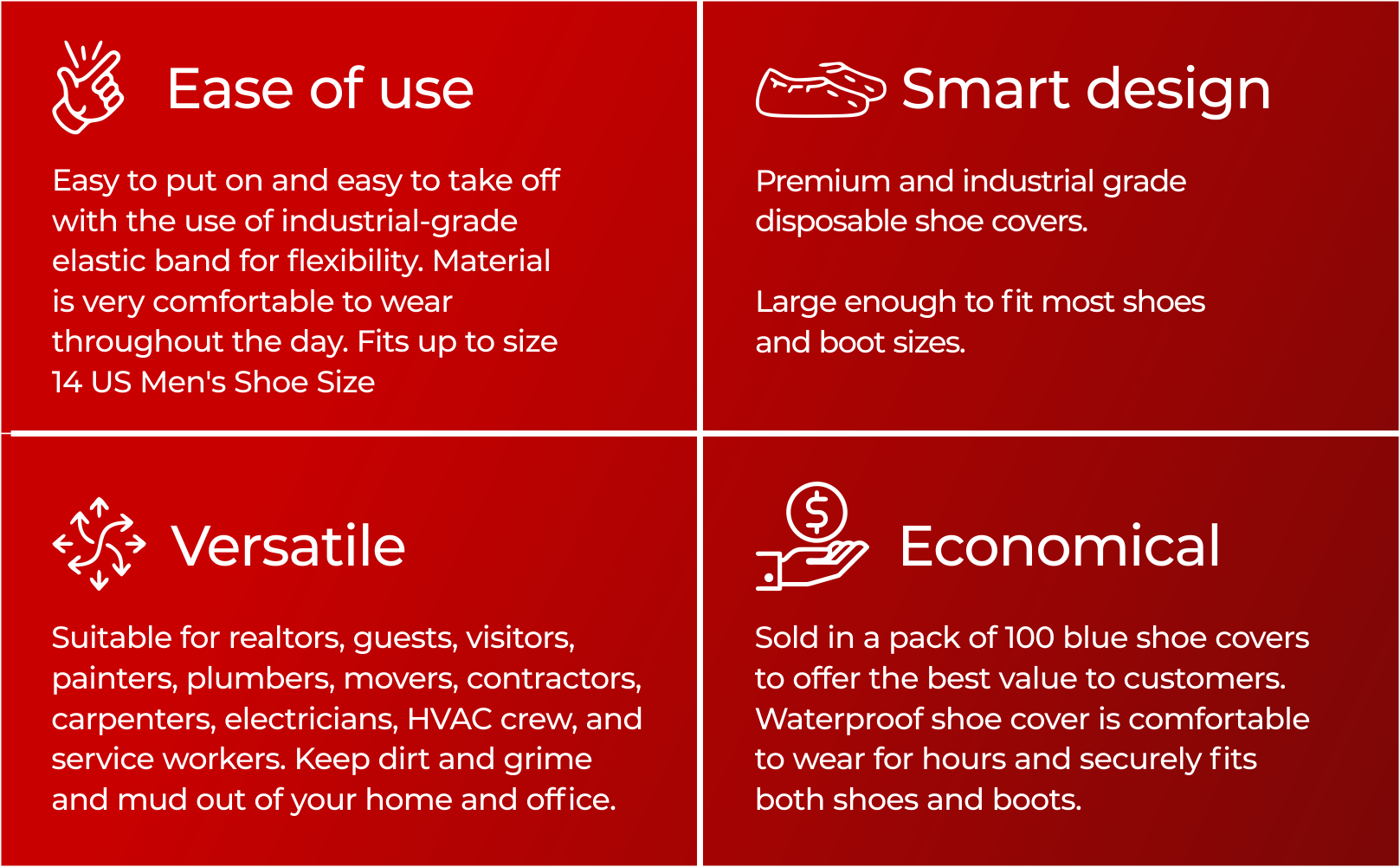 Ease of use

Easy to put on and easy to take off with the use of industrial-grade elastic band for flexibility. Material is very comfortable to wear throughout the day. Fits up to size 14 US Men's Shoe Size

Smart design

Premium and industrial grade disposable shoe covers.

Large enough to fit most shoes and boot sizes.

Versatile

Suitable for realtors, guests, visitors, painters, plumbers, movers, contractors, carpenters, electricians, HVAC crew, and service workers. Keep dirt and grime and mud out of your home and office.

Economical

Sold in a pack of 100 blue shoe covers to offer the best value to customers. Waterproof shoe cover is comfortable to wear for hours and securely fits both shoes and boots.